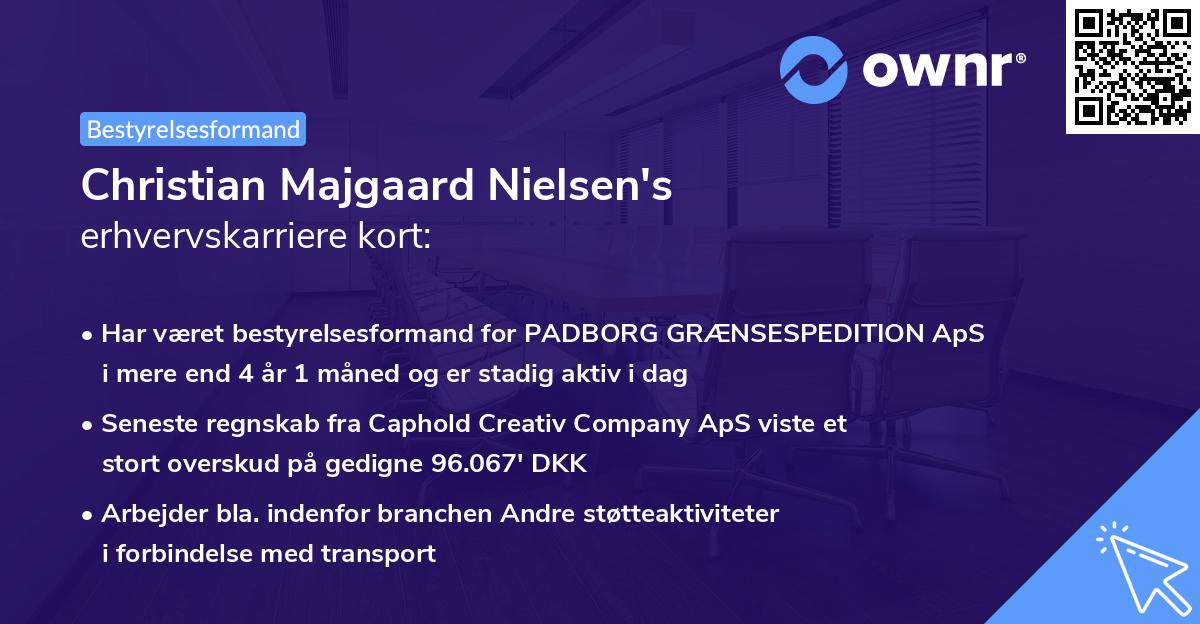 ownr®

Bestyrelsesformand

Christian Majgaard Nielsen's
erhvervskarriere kort:

• Har været bestyrelsesformand for PADBORG GRÆNSESPEDITION ApS i mere end 4 år 1 måned og er stadig aktiv i dag

• Seneste regnskab fra Caphold Creativ Company ApS viste et stort overskud på gedigne 96.067' DKK

• Arbejder bla. indenfor branchen Andre støtteaktiviteter i forbindelse med transport